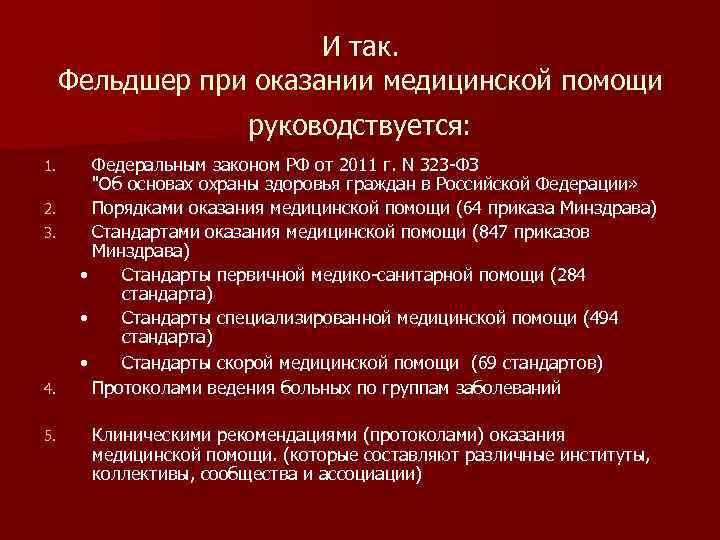 И так.
Фельдшер при оказании медицинской помощи руководствуется:

1. Федеральным законом РФ от 2011 г. N 323-ФЗ "Об основах охраны здоровья граждан в Российской Федерации»
2. Порядками оказания медицинской помощи (64 приказа Минздрава)
3. Стандартами оказания медицинской помощи (847 приказов Минздрава)
• Стандарты первичной медико-санитарной помощи (284 стандарта)
• Стандарты специализированной медицинской помощи (494 стандарта)
• Стандарты скорой медицинской помощи (69 стандартов)
4. Протоколами ведения больных по группам заболеваний

5. Клиническими рекомендациями (протоколами) оказания медицинской помощи. (которые составляют различные институты, коллективы, сообщества и ассоциации)